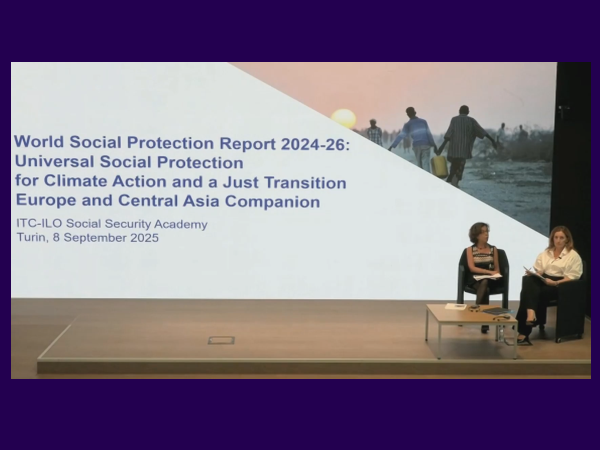 World Social Protection Report 2024-26:
Universal Social Protection
for Climate Action and a Just Transition
Europe and Central Asia Companion

ITC-ILO Social Security Academy
Turin, 8 September 2025